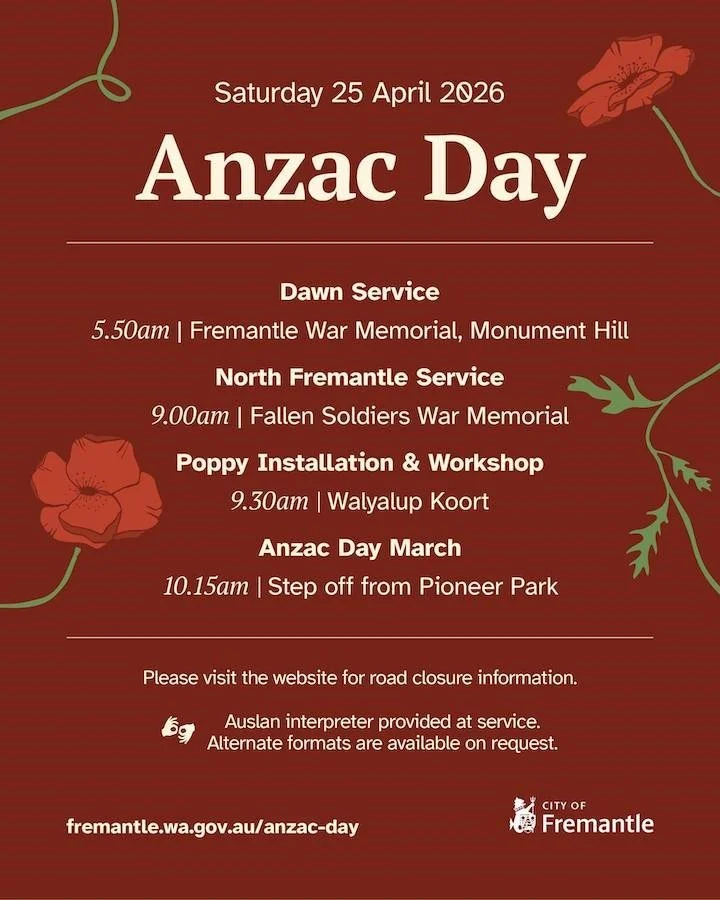 Saturday 25 April 2026

Anzac Day

Dawn Service

5.50am | Fremantle War Memorial, Monument Hill

North Fremantle Service

9.00am | Fallen Soldiers War Memorial

Poppy Installation & Workshop

9.30am | Walyalup Koort

Anzac Day March

10.15am | Step off from Pioneer Park

Please visit the website for road closure information.

Auslan interpreter provided at service.
Alternate formats are available on request.

fremantle.wa.gov.au/anzac-day

CITY OF
Fremantle